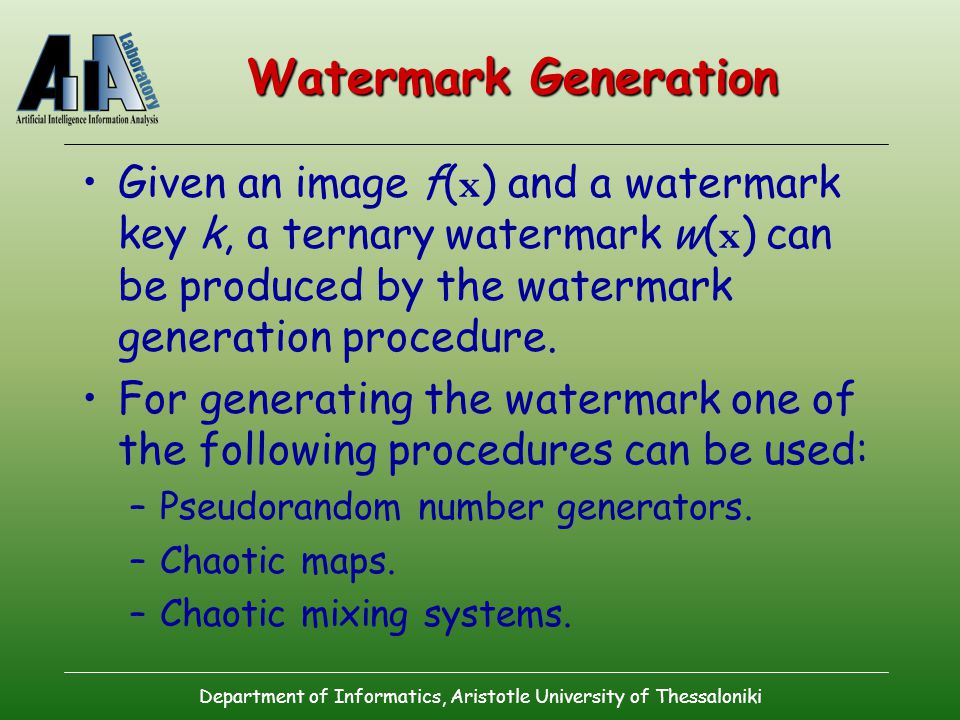 AIIA Laboratory
Artificial Intelligence Information Analysis

Watermark Generation

• Given an image $f(\mathbf{x})$ and a watermark key $k$, a ternary watermark $w(\mathbf{x})$ can be produced by the watermark generation procedure.

• For generating the watermark one of the following procedures can be used:
– Pseudorandom number generators.
– Chaotic maps.
– Chaotic mixing systems.

Department of Informatics, Aristotle University of Thessaloniki